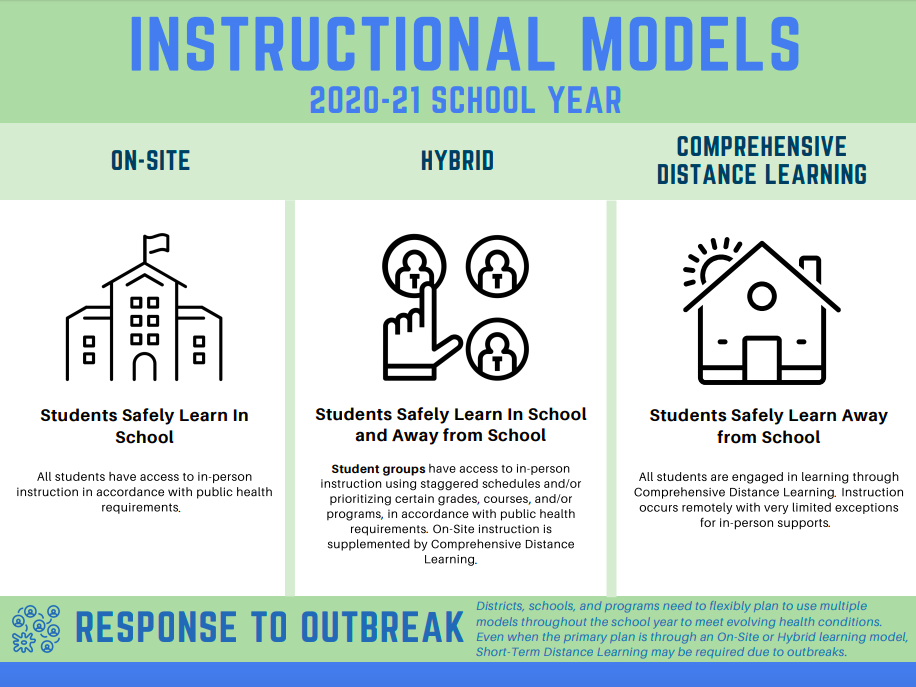 INSTRUCTIONAL MODELS
2020-21 SCHOOL YEAR

ON-SITE

Students Safely Learn In School

All students have access to in-person instruction in accordance with public health requirements.

HYBRID

Students Safely Learn In School and Away from School

Student groups have access to in-person instruction using staggered schedules and/or prioritizing certain grades, courses, and/or programs, in accordance with public health requirements. On-Site instruction is supplemented by Comprehensive Distance Learning.

COMPREHENSIVE DISTANCE LEARNING

Students Safely Learn Away from School

All students are engaged in learning through Comprehensive Distance Learning. Instruction occurs remotely with very limited exceptions for in-person supports.

RESPONSE TO OUTBREAK

Districts, schools, and programs need to flexibly plan to use multiple models throughout the school year to meet evolving health conditions. Even when the primary plan is through an On-Site or Hybrid learning model, Short-Term Distance Learning may be required due to outbreaks.